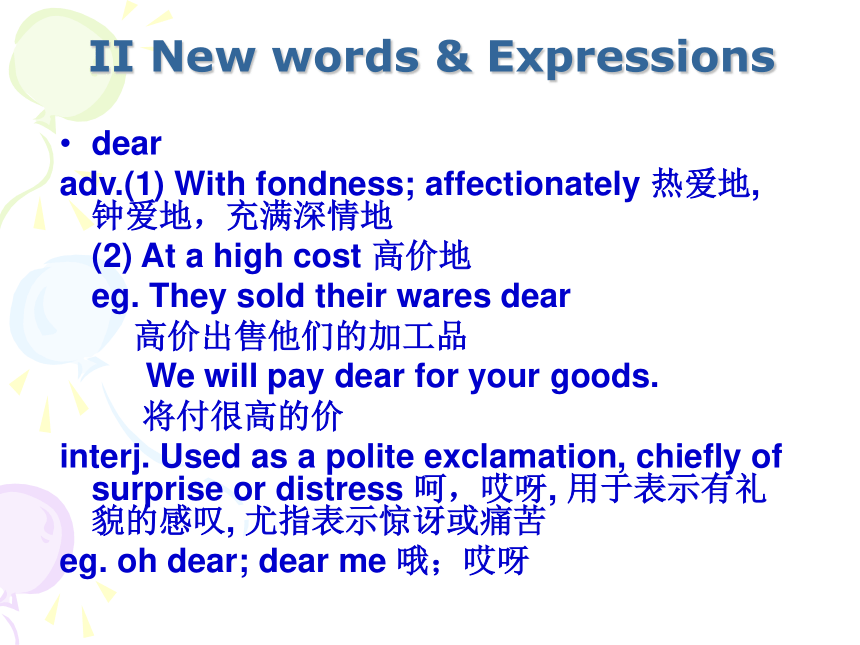 II New words & Expressions

• dear

adv.(1) With fondness; affectionately 热爱地, 钟爱地，充满深情地

(2) At a high cost 高价地

eg. They sold their wares dear

高价出售他们的加工品

We will pay dear for your goods.

将付很高的价

interj. Used as a polite exclamation, chiefly of surprise or distress 呵，哎呀, 用于表示有礼貌的感叹, 尤指表示惊讶或痛苦

eg. oh dear; dear me 哦；哎呀